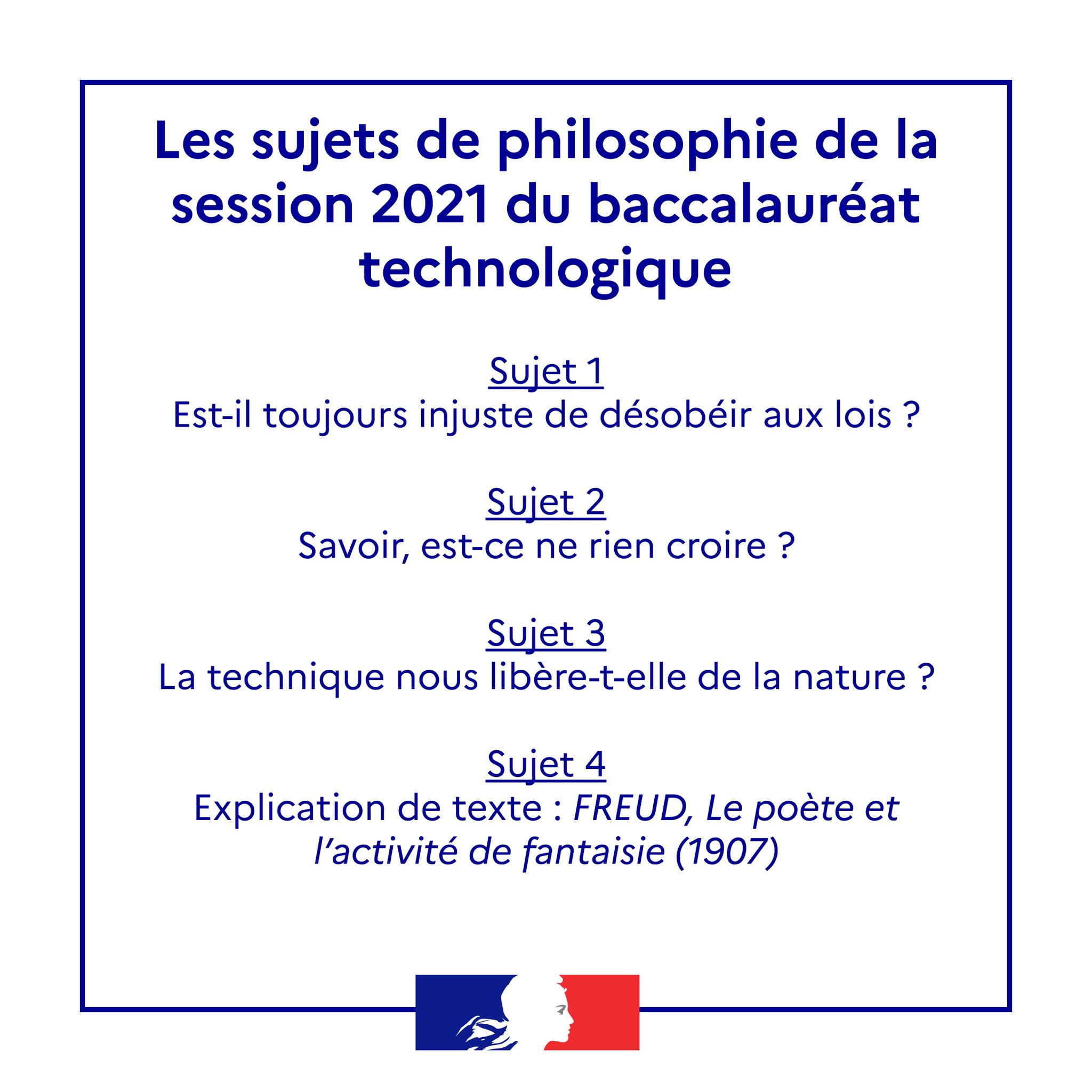 Les sujets de philosophie de la session 2021 du baccalauréat technologique

Sujet 1
Est-il toujours injuste de désobéir aux lois ?

Sujet 2
Savoir, est-ce ne rien croire ?

Sujet 3
La technique nous libère-t-elle de la nature ?

Sujet 4
Explication de texte : FREUD, Le poète et l'activité de fantaisie (1907)